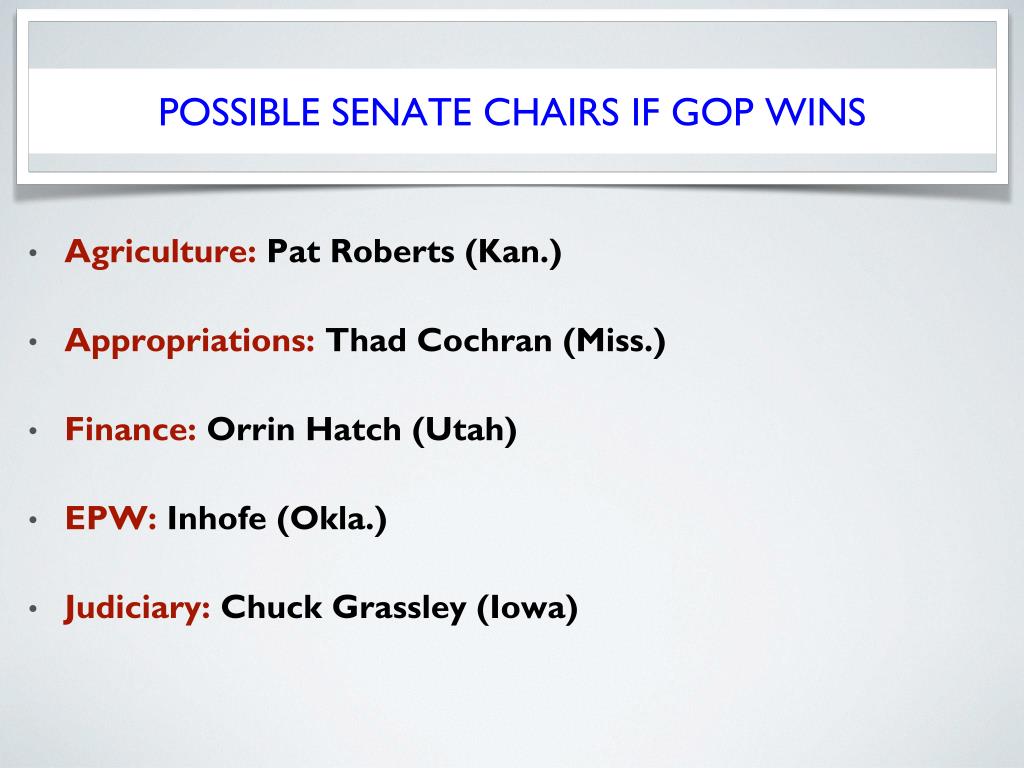 POSSIBLE SENATE CHAIRS IF GOP WINS

• Agriculture: Pat Roberts (Kan.)

• Appropriations: Thad Cochran (Miss.)

• Finance: Orrin Hatch (Utah)

• EPW: Inhofe (Okla.)

• Judiciary: Chuck Grassley (Iowa)